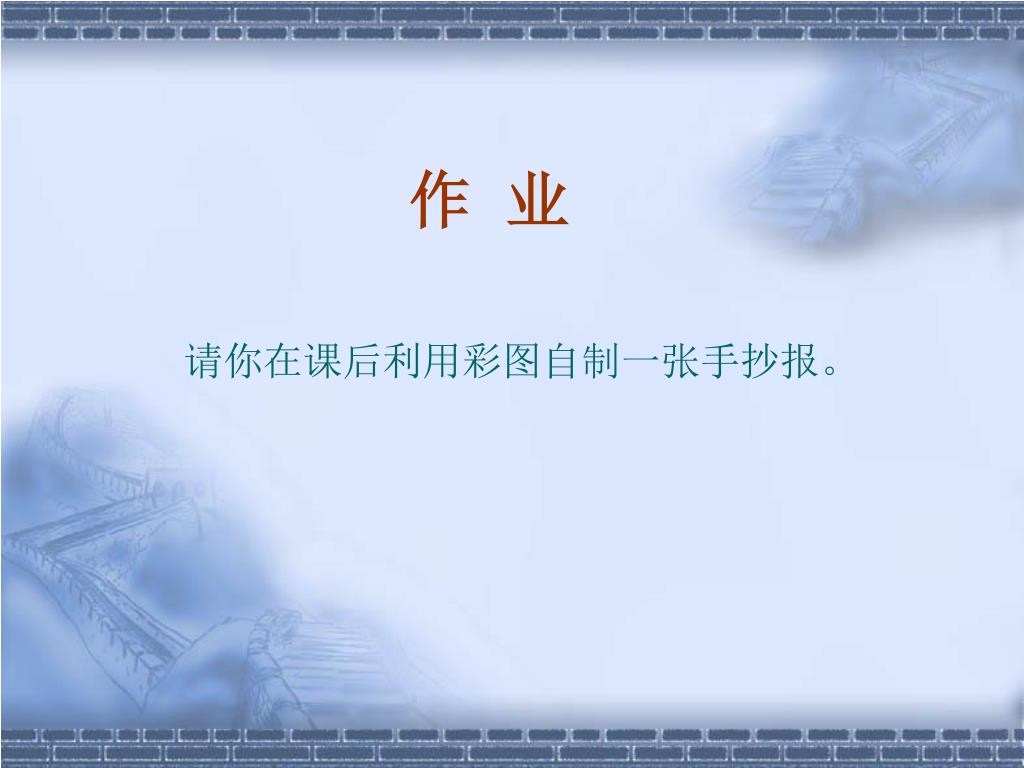 作 业

请你在课后利用彩图自制一张手抄报。